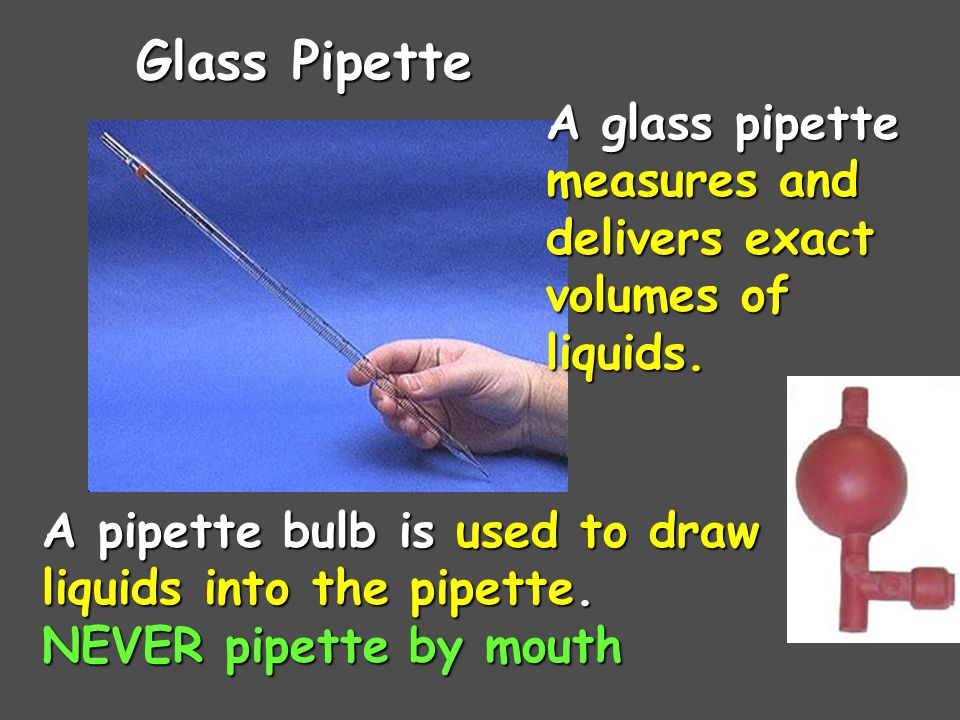 Glass Pipette

A glass pipette measures and delivers exact volumes of liquids.

A pipette bulb is used to draw liquids into the pipette.
NEVER pipette by mouth